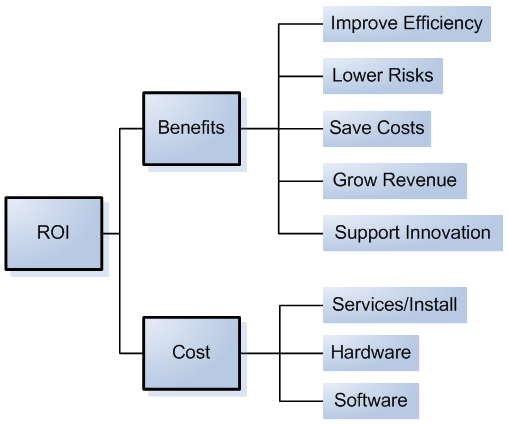 ROI

Benefits

Improve Efficiency

Lower Risks

Save Costs

Grow Revenue

Support Innovation

Cost

Services/Install

Hardware

Software